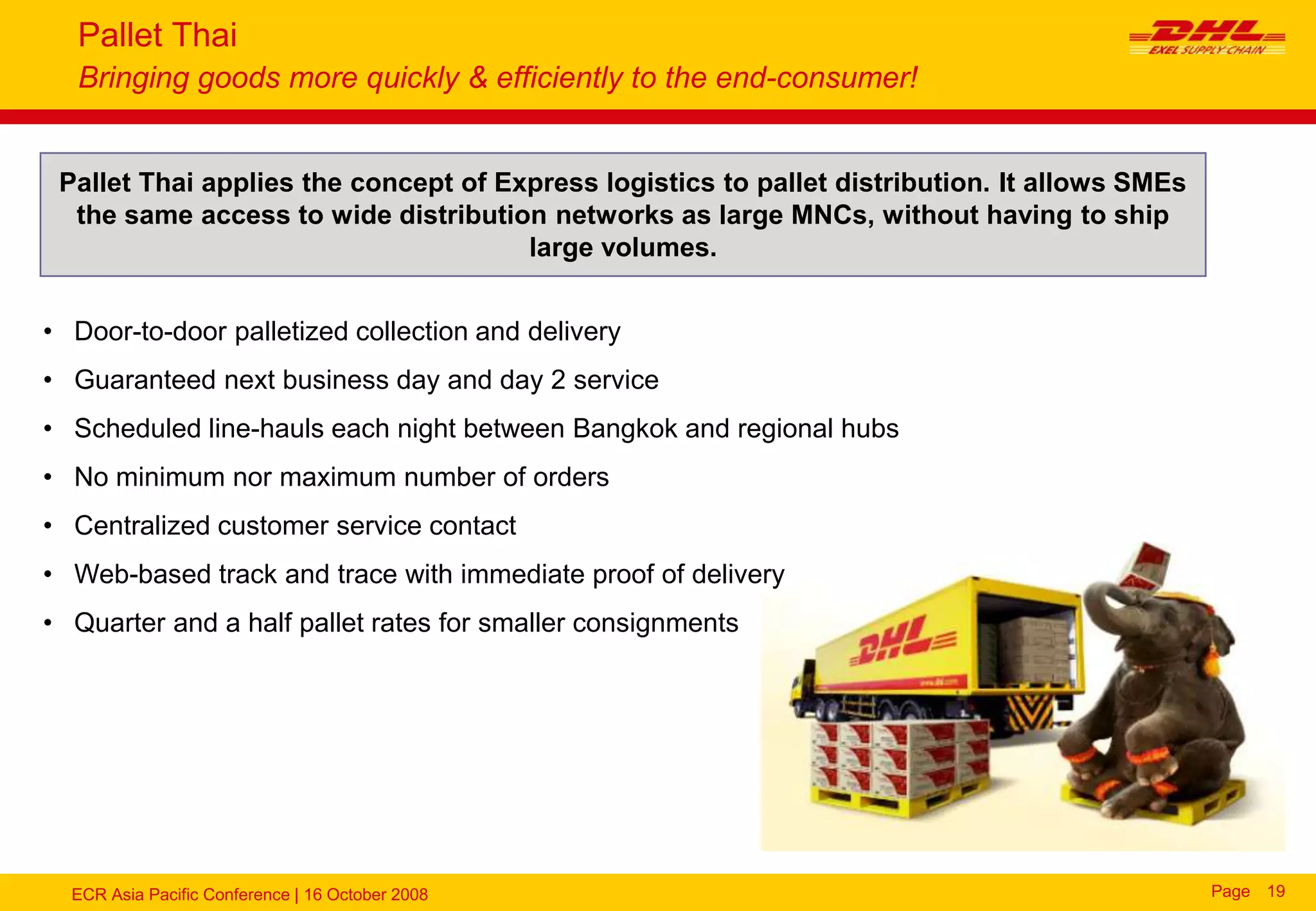 Pallet Thai
Bringing goods more quickly & efficiently to the end-consumer!

DHL
EXEL SUPPLY CHAIN

Pallet Thai applies the concept of Express logistics to pallet distribution. It allows SMEs the same access to wide distribution networks as large MNCs, without having to ship large volumes.

• Door-to-door palletized collection and delivery
• Guaranteed next business day and day 2 service
• Scheduled line-hauls each night between Bangkok and regional hubs
• No minimum nor maximum number of orders
• Centralized customer service contact
• Web-based track and trace with immediate proof of delivery
• Quarter and a half pallet rates for smaller consignments

DHL

ECR Asia Pacific Conference | 16 October 2008

Page 19